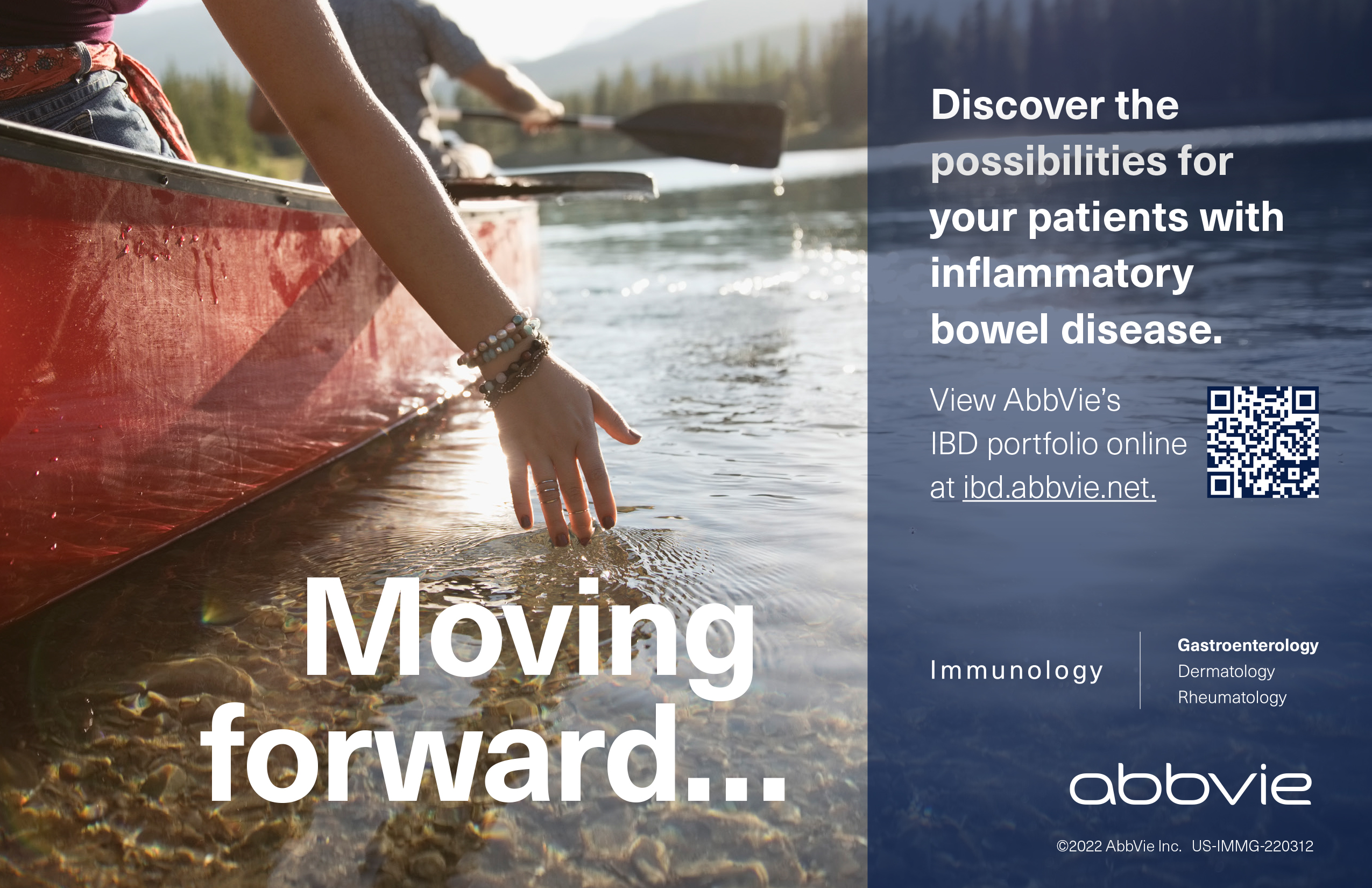 Moving forward...

Discover the possibilities for your patients with inflammatory bowel disease.

View AbbVie's IBD portfolio online at ibd.abbvie.net.

Immunology

Gastroenterology
Dermatology
Rheumatology

abbvie

©2022 AbbVie Inc. US-IMMG-220312